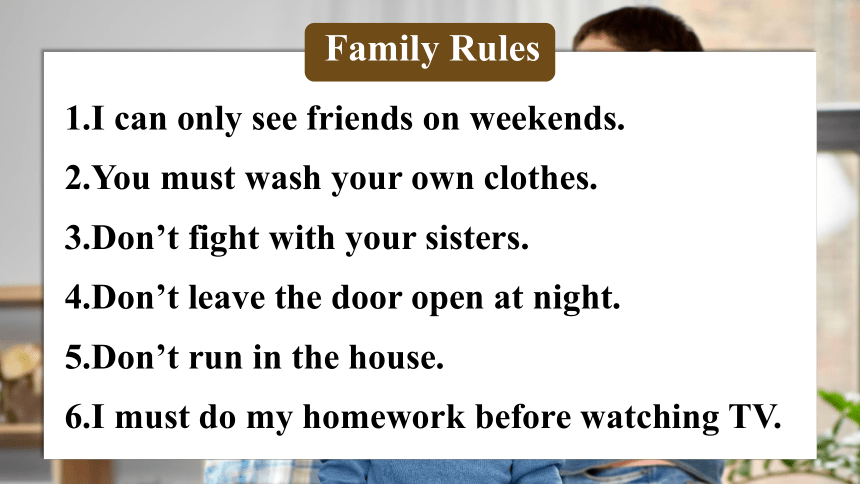 Family Rules

1.I can only see friends on weekends.

2.You must wash your own clothes.

3.Don’t fight with your sisters.

4.Don’t leave the door open at night.

5.Don’t run in the house.

6.I must do my homework before watching TV.